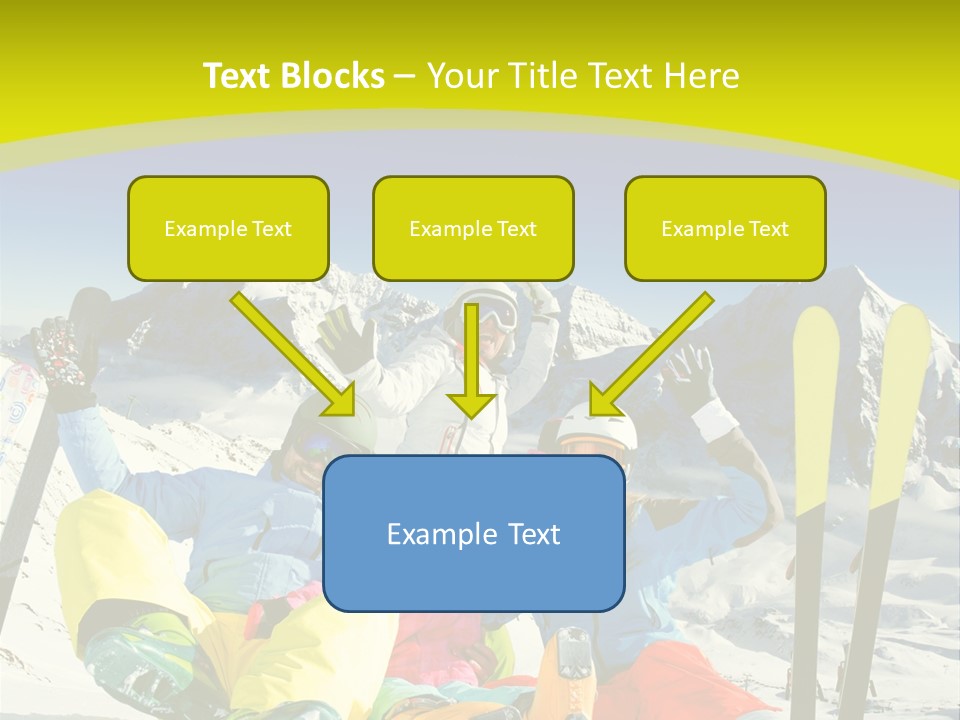 Text Blocks – Your Title Text Here

Example Text

Example Text

Example Text

Example Text